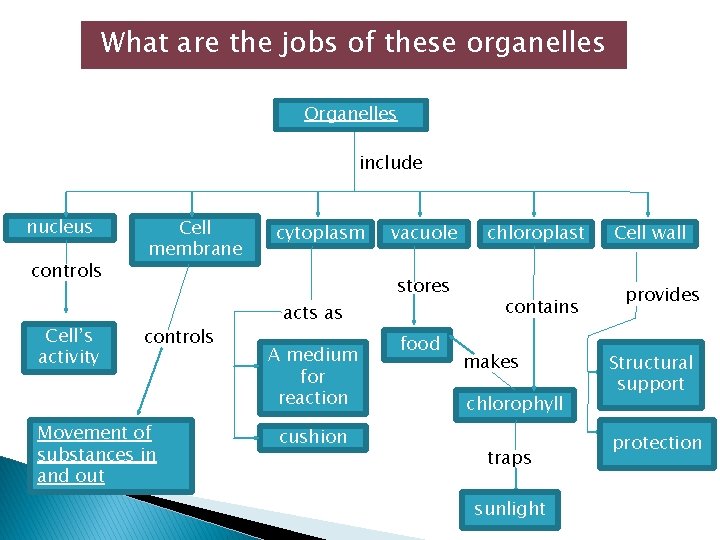 What are the jobs of these organelles

Organelles

include

nucleus

controls

Cell's activity

Cell membrane

controls

Movement of substances in and out

cytoplasm

acts as

A medium for reaction

cushion

vacuole

stores

food

makes

chloroplast

contains

chlorophyll

traps

sunlight

Cell wall

provides

Structural support

protection